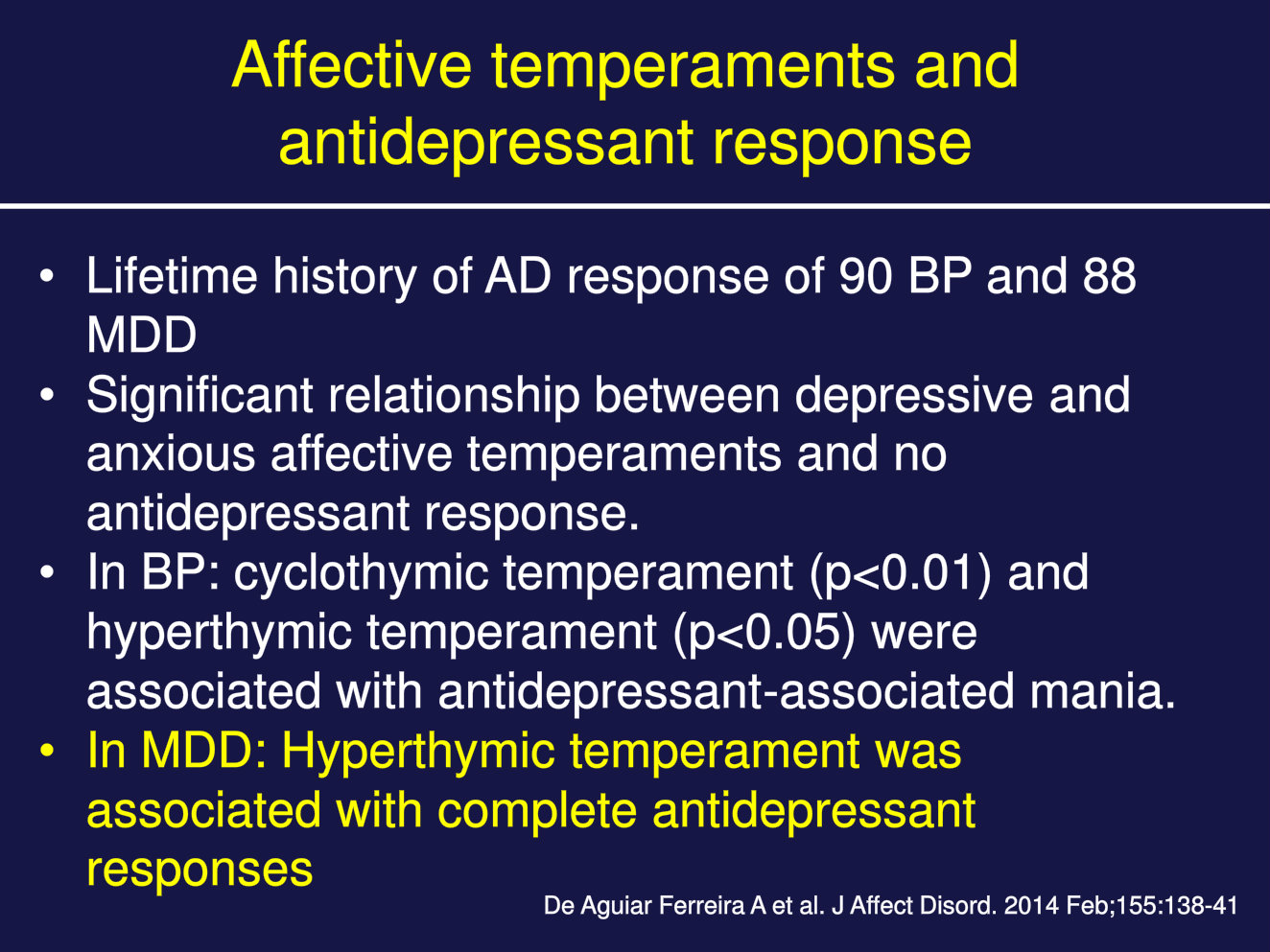 Affective temperaments and antidepressant response

• Lifetime history of AD response of 90 BP and 88 MDD
• Significant relationship between depressive and anxious affective temperaments and no antidepressant response.
• In BP: cyclothymic temperament (p<0.01) and hyperthymic temperament (p<0.05) were associated with antidepressant-associated mania.
• In MDD: Hyperthymic temperament was associated with complete antidepressant responses

De Aguiar Ferreira A et al. J Affect Disord. 2014 Feb;155:138-41